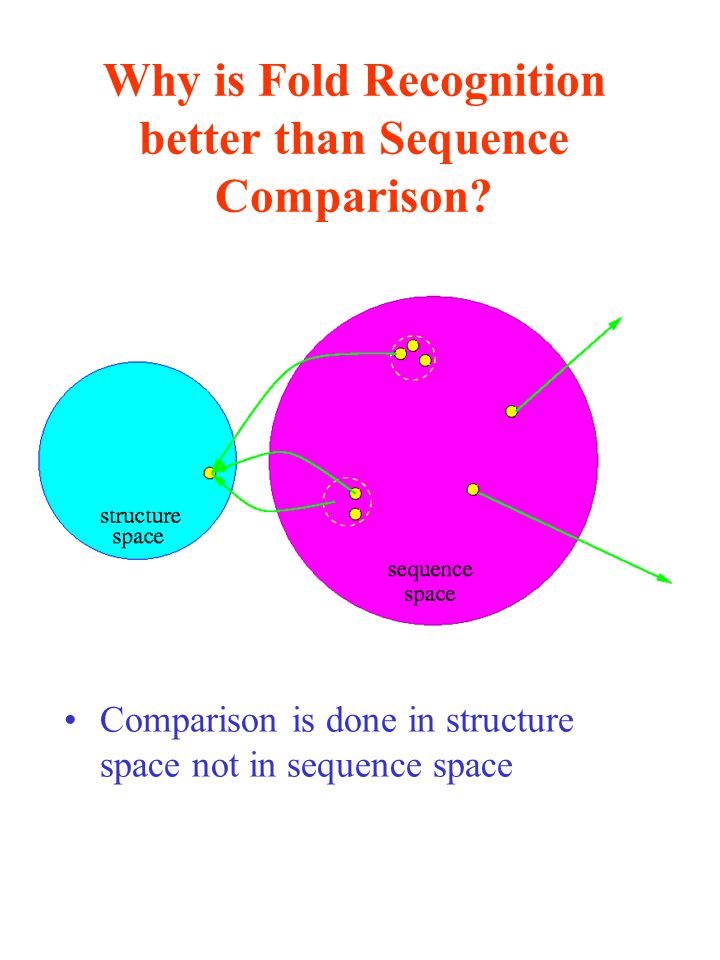 Why is Fold Recognition better than Sequence Comparison?

structure space

sequence space

• Comparison is done in structure space not in sequence space